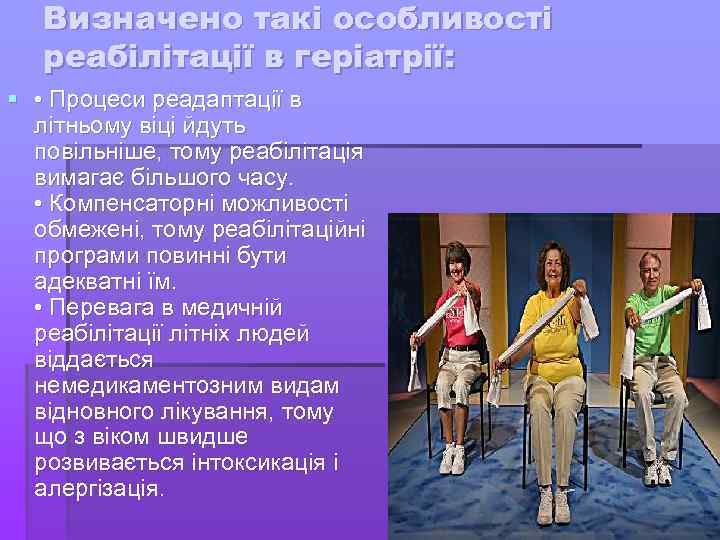 Визначено такі особливості реабілітації в геріатрії:

• Процеси реадаптації в літньому віці йдуть повільніше, тому реабілітація вимагає більшого часу.
• Компенсаторні можливості обмежені, тому реабілітаційні програми повинні бути адекватні їм.
• Перевага в медичній реабілітації літніх людей віддається немедикаментозним видам відновного лікування, тому що з віком швидше розвивається інтоксикація і алергізація.